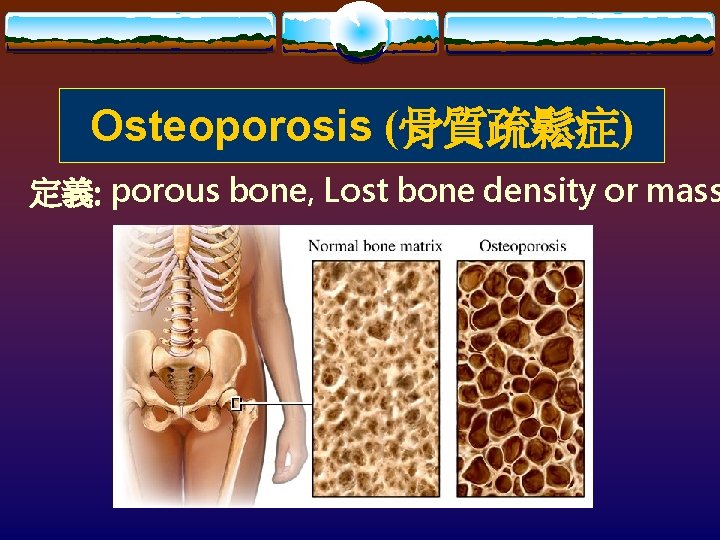 Osteoporosis (骨質疏鬆症)

定義: porous bone, Lost bone density or mass

Normal bone matrix

Osteoporosis